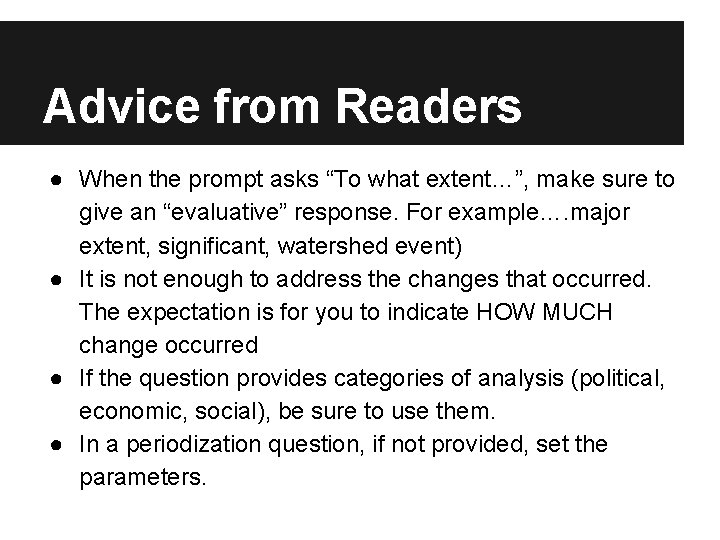 Advice from Readers

● When the prompt asks “To what extent...”, make sure to give an “evaluative” response. For example….major extent, significant, watershed event)
● It is not enough to address the changes that occurred. The expectation is for you to indicate HOW MUCH change occurred
● If the question provides categories of analysis (political, economic, social), be sure to use them.
● In a periodization question, if not provided, set the parameters.